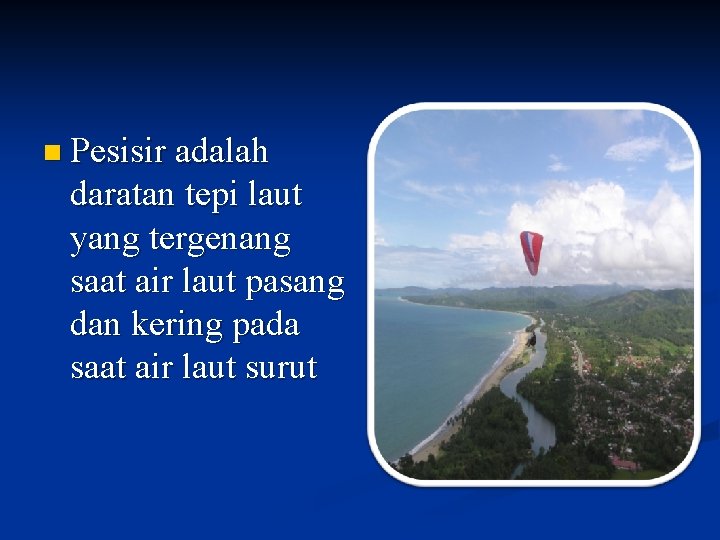 Pesisir adalah daratan tepi laut yang tergenang saat air laut pasang dan kering pada saat air laut surut